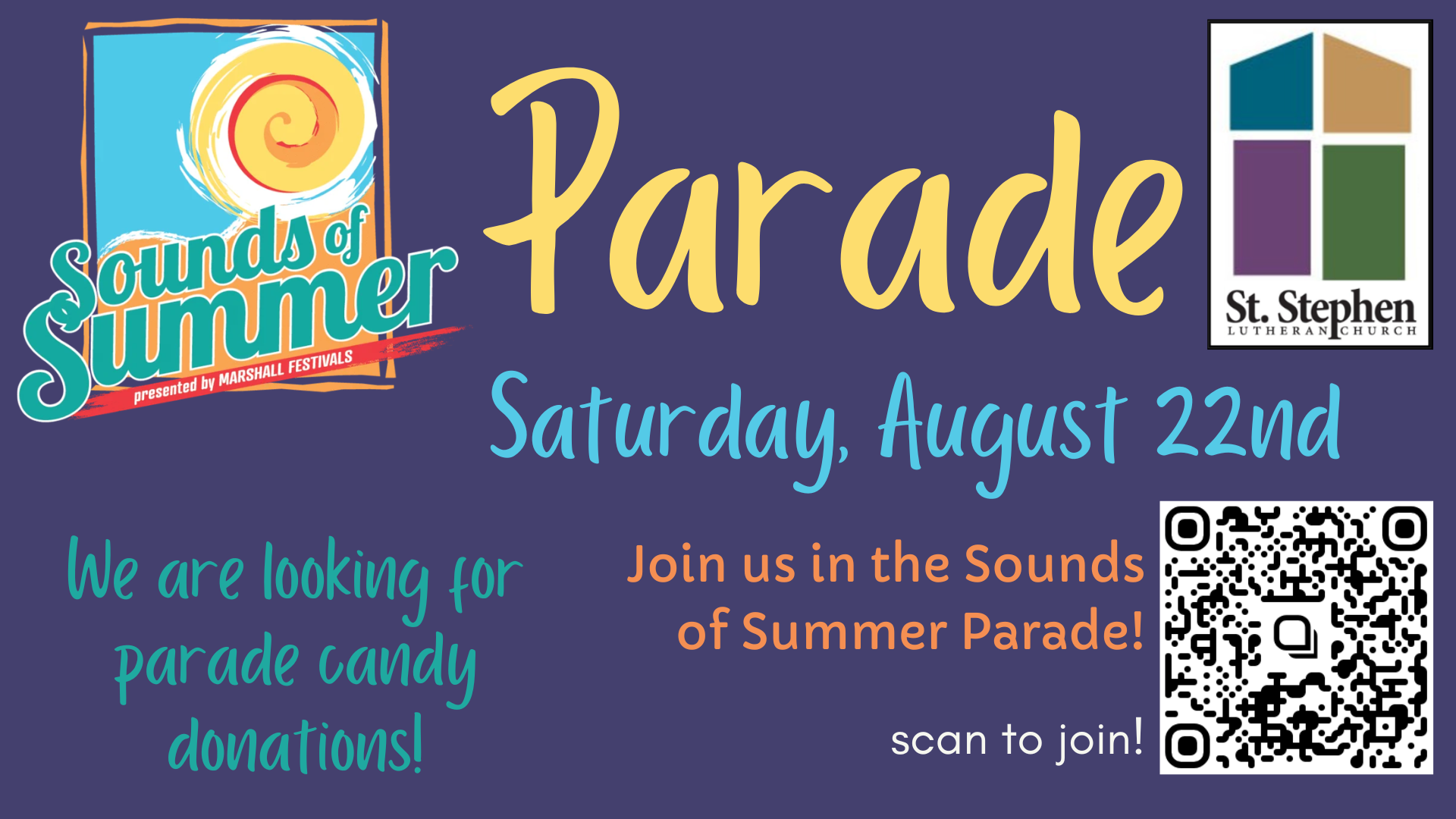 Sounds of Summer
presented by MARSHALL FESTIVALS

Parade

St. Stephen
LUTHERAN CHURCH

Saturday, August 22nd

We are looking for parade candy donations!

Join us in the Sounds of Summer Parade!

scan to join!